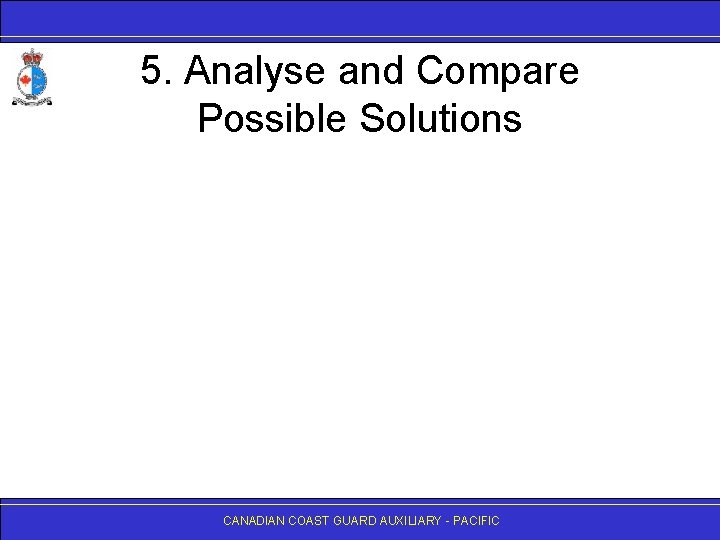 5. Analyse and Compare Possible Solutions

CANADIAN COAST GUARD AUXILIARY - PACIFIC